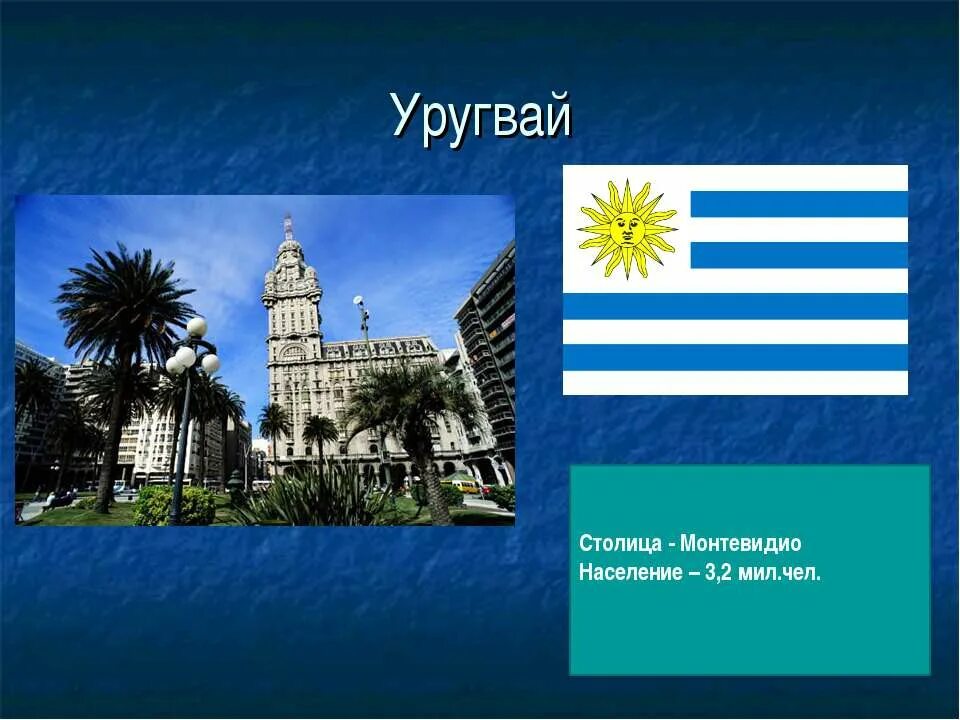 Уругвай

Столица - Монтевидио
Население – 3,2 мил.чел.